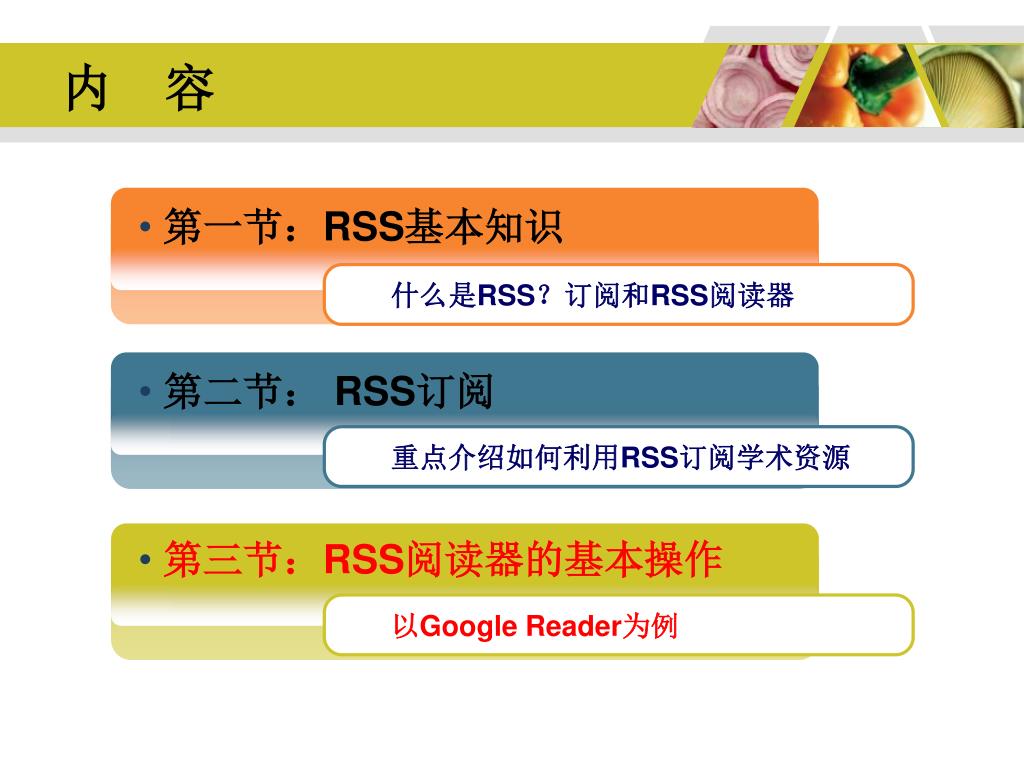 内 容

• 第一节：RSS基本知识

什么是RSS？订阅和RSS阅读器

• 第二节： RSS订阅

重点介绍如何利用RSS订阅学术资源

• 第三节：RSS阅读器的基本操作

以Google Reader为例